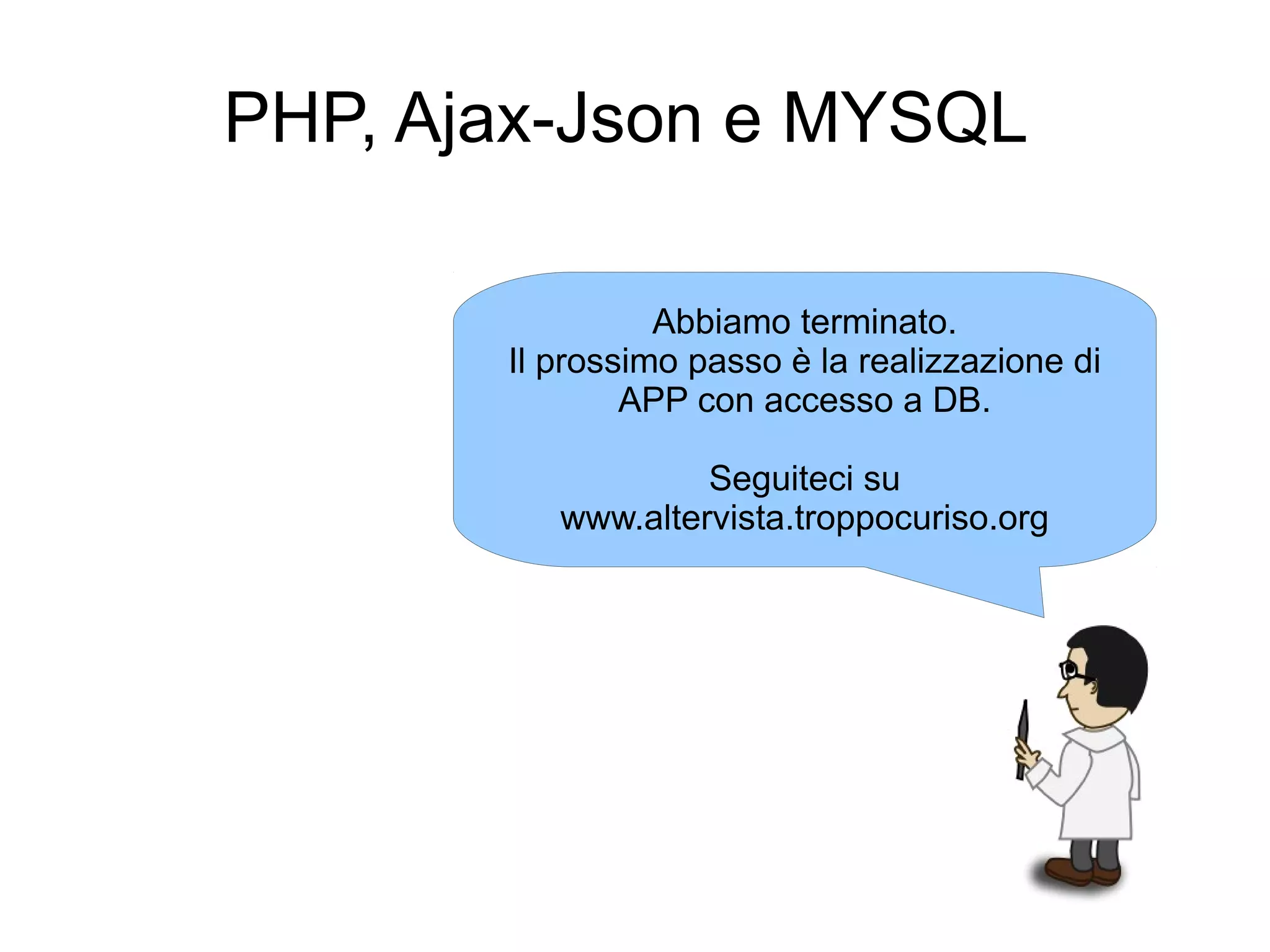 PHP, Ajax-Json e MYSQL

Abbiamo terminato.
Il prossimo passo è la realizzazione di APP con accesso a DB.

Seguiteci su
www.altervista.troppocuriso.org